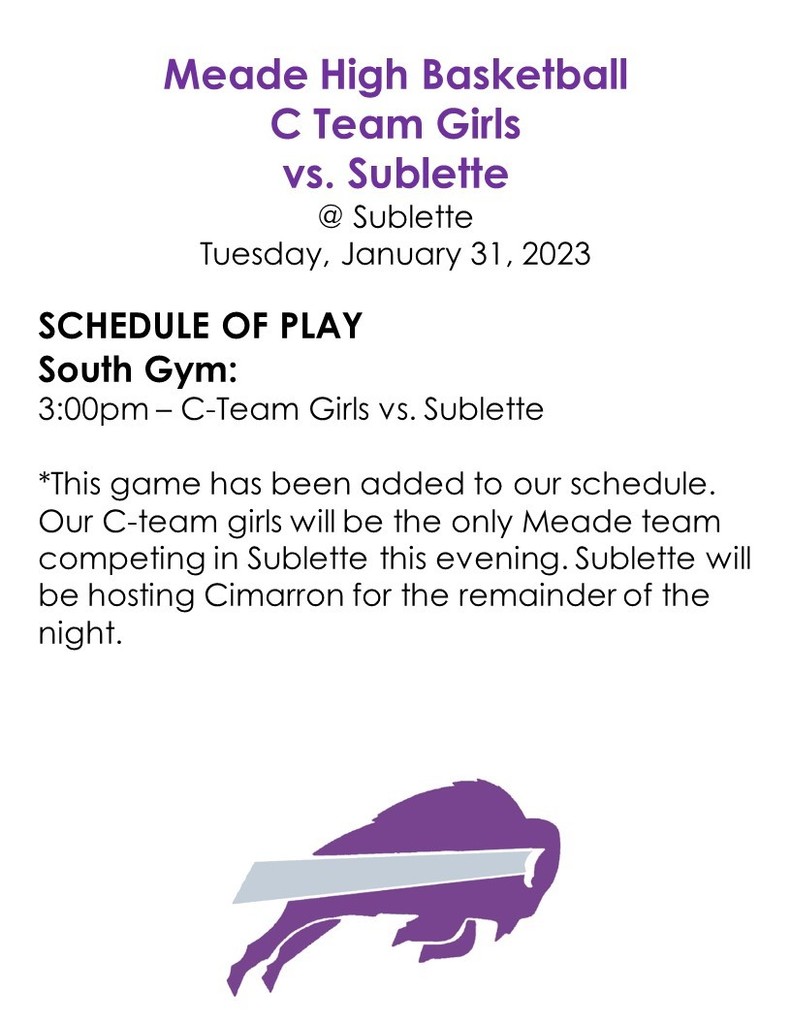 Meade High Basketball
C Team Girls
vs. Sublette
@ Sublette
Tuesday, January 31, 2023

SCHEDULE OF PLAY
South Gym:
3:00pm – C-Team Girls vs. Sublette

*This game has been added to our schedule. Our C-team girls will be the only Meade team competing in Sublette this evening. Sublette will be hosting Cimarron for the remainder of the night.